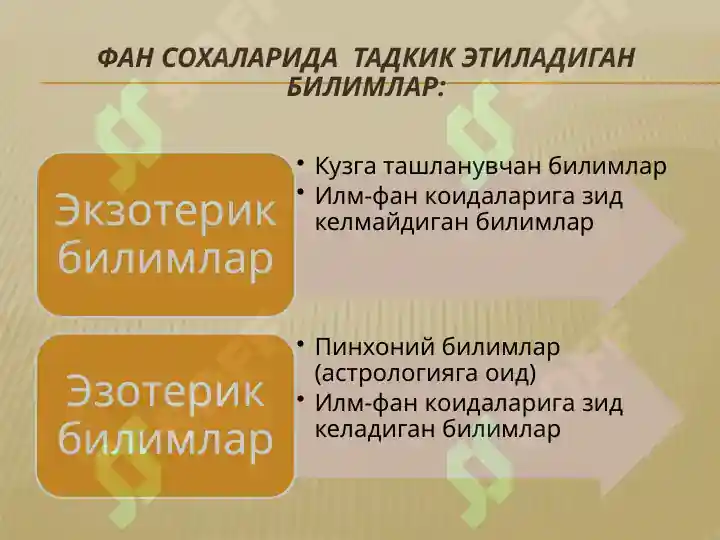 ФАН СОХАЛАРИДА ТАДКИК ЭТИЛАДИГАН БИЛИМЛАР:

Экзотерик билимлар

• Кузга ташланувчан билимлар
• Илм-фан коидаларига зид келмайдиган билимлар

Эзотерик билимлар

• Пинхоний билимлар (астрологияга оид)
• Илм-фан коидаларига зид келадиган билимлар